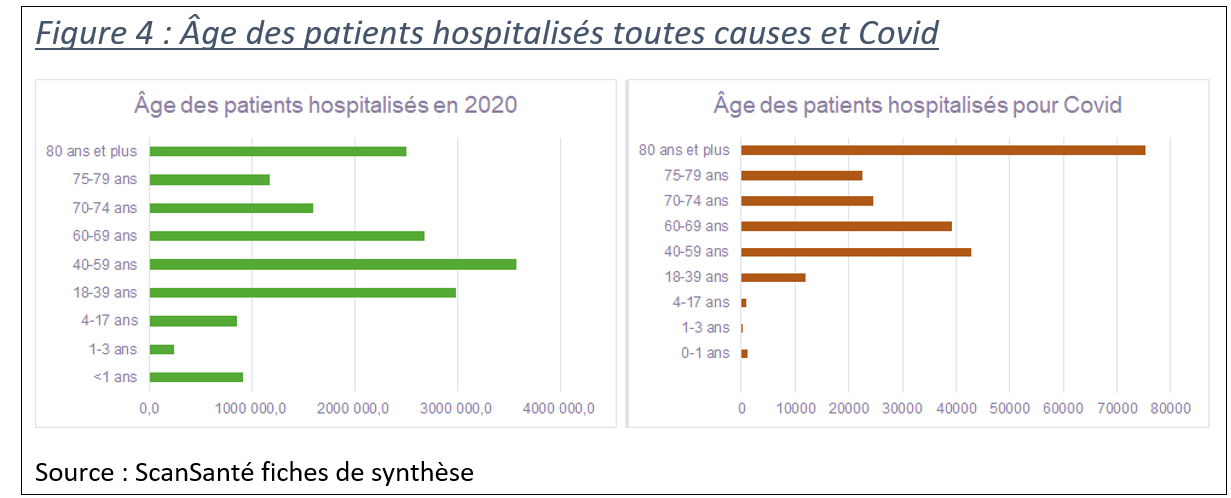 Figure 4 : Âge des patients hospitalisés toutes causes et Covid

Âge des patients hospitalisés en 2020

80 ans et plus
75-79 ans
70-74 ans
60-69 ans
40-59 ans
18-39 ans
4-17 ans
1-3 ans
<1 ans

0,0 1000 000,0 2000 000,0 3000 000,0 4000 000,0

Âge des patients hospitalisés pour Covid

80 ans et plus
75-79 ans
70-74 ans
60-69 ans
40-59 ans
18-39 ans
4-17 ans
1-3 ans
0-1 ans

0 10000 20000 30000 40000 50000 60000 70000 80000

Source : ScanSanté fiches de synthèse